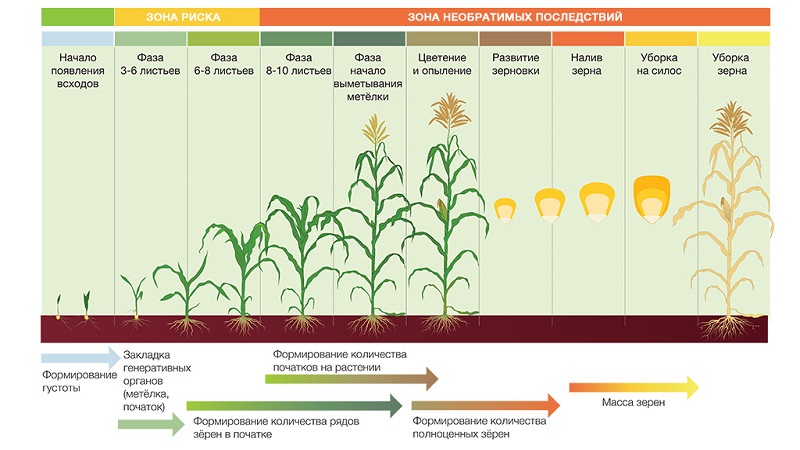 ЗОНА РИСКА
ЗОНА НЕОБРАТИМЫХ ПОСЛЕДСТВИЙ

Начало появления всходов

Фаза 3-6 листьев

Фаза 6-8 листьев

Фаза 8-10 листьев

Фаза начало выметывания метёлки

Цветение и опыление

Развитие зерновки

Налив зерна

Уборка на силос

Уборка зерна

Формирование густоты

Закладка генеративных органов (метёлка, початок)

Формирование количества початков на растении

Формирование количества рядов зёрен в початке

Формирование количества полноценных зёрен

Масса зерен